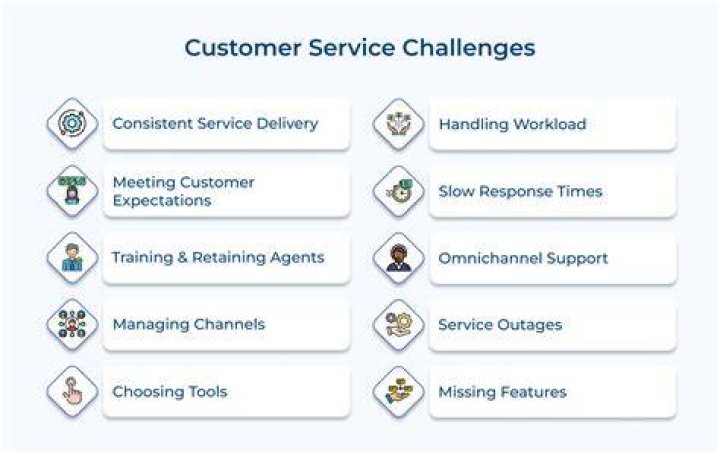 Customer Service Challenges

Consistent Service Delivery

Meeting Customer Expectations

Training & Retaining Agents

Managing Channels

Choosing Tools

Handling Workload

Slow Response Times

Omnichannel Support

Service Outages

Missing Features